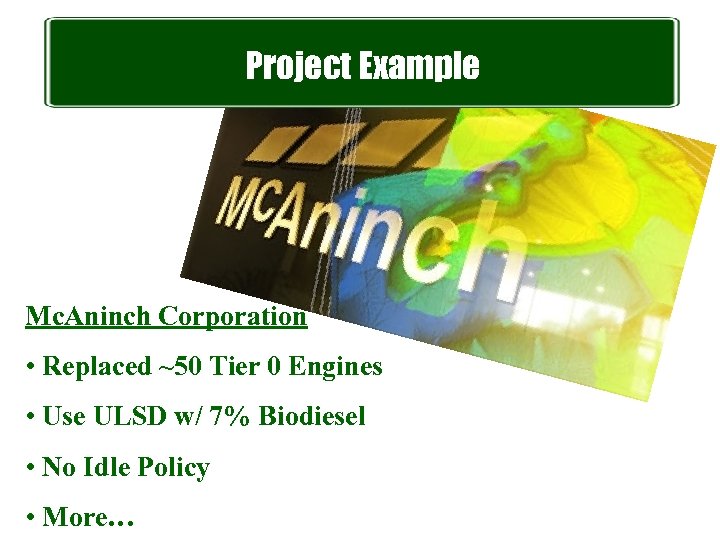 Project Example

McAninch

McAninch Corporation

• Replaced ~50 Tier 0 Engines

• Use ULSD w/ 7% Biodiesel

• No Idle Policy

• More…